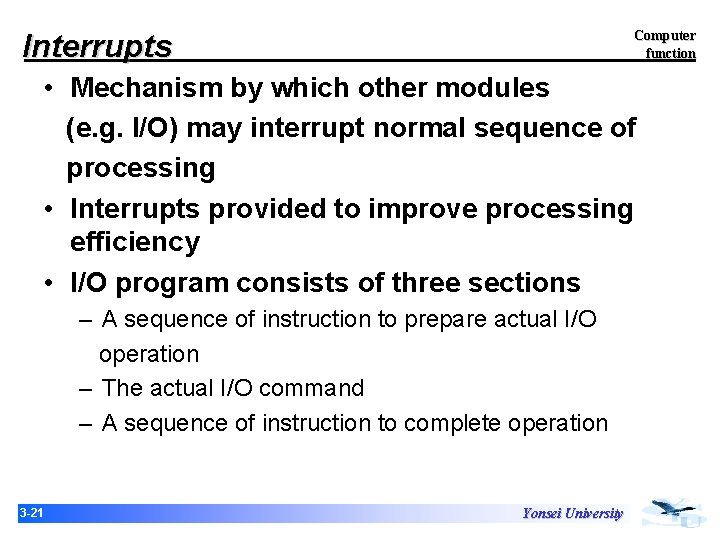 Interrupts

Computer function

• Mechanism by which other modules (e.g. I/O) may interrupt normal sequence of processing
• Interrupts provided to improve processing efficiency
• I/O program consists of three sections
– A sequence of instruction to prepare actual I/O operation
– The actual I/O command
– A sequence of instruction to complete operation

3-21

Yonsei University